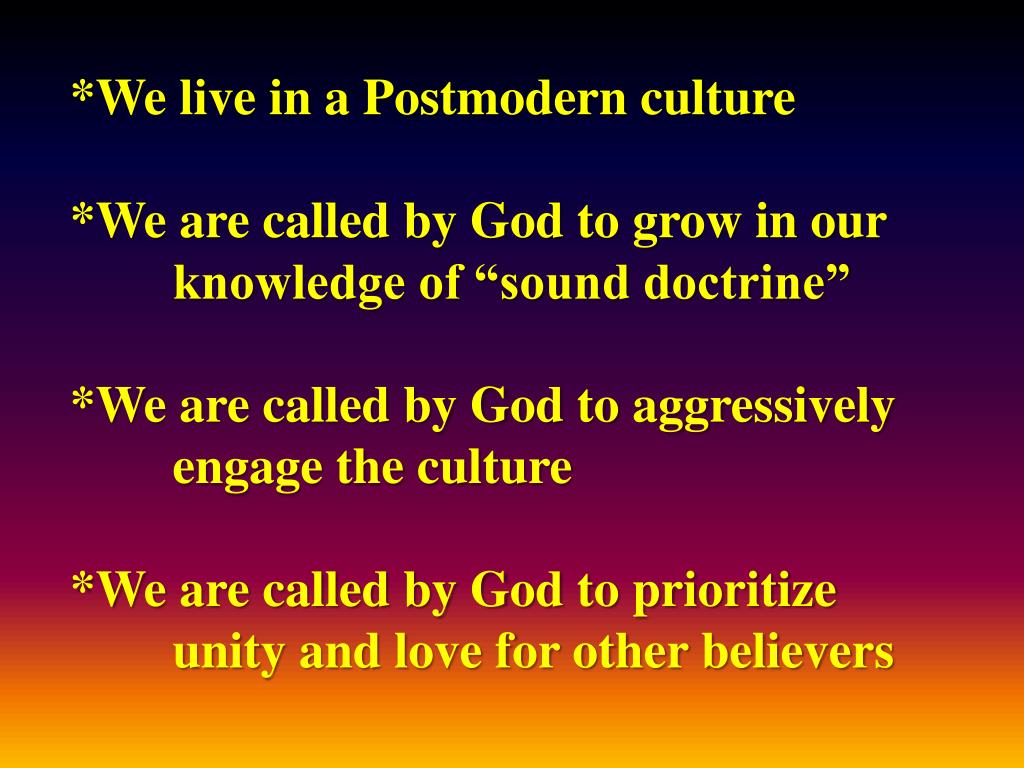 *We live in a Postmodern culture

*We are called by God to grow in our knowledge of “sound doctrine”

*We are called by God to aggressively engage the culture

*We are called by God to prioritize unity and love for other believers